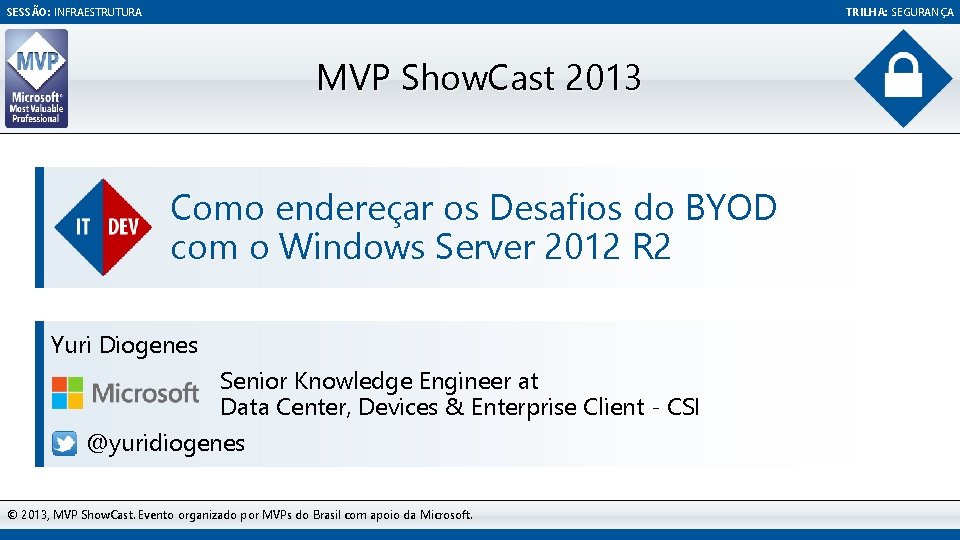 SESSÃO: INFRAESTRUTURA

TRILHA: SEGURANÇA

MVP
Microsoft®
Most Valuable
Professional

MVP ShowCast 2013

IT DEV

Como endereçar os Desafios do BYOD com o Windows Server 2012 R2

Yuri Diogenes

Microsoft

Senior Knowledge Engineer at
Data Center, Devices & Enterprise Client - CSI

@yuridiogenes

© 2013, MVP ShowCast. Evento organizado por MVPs do Brasil com apoio da Microsoft.